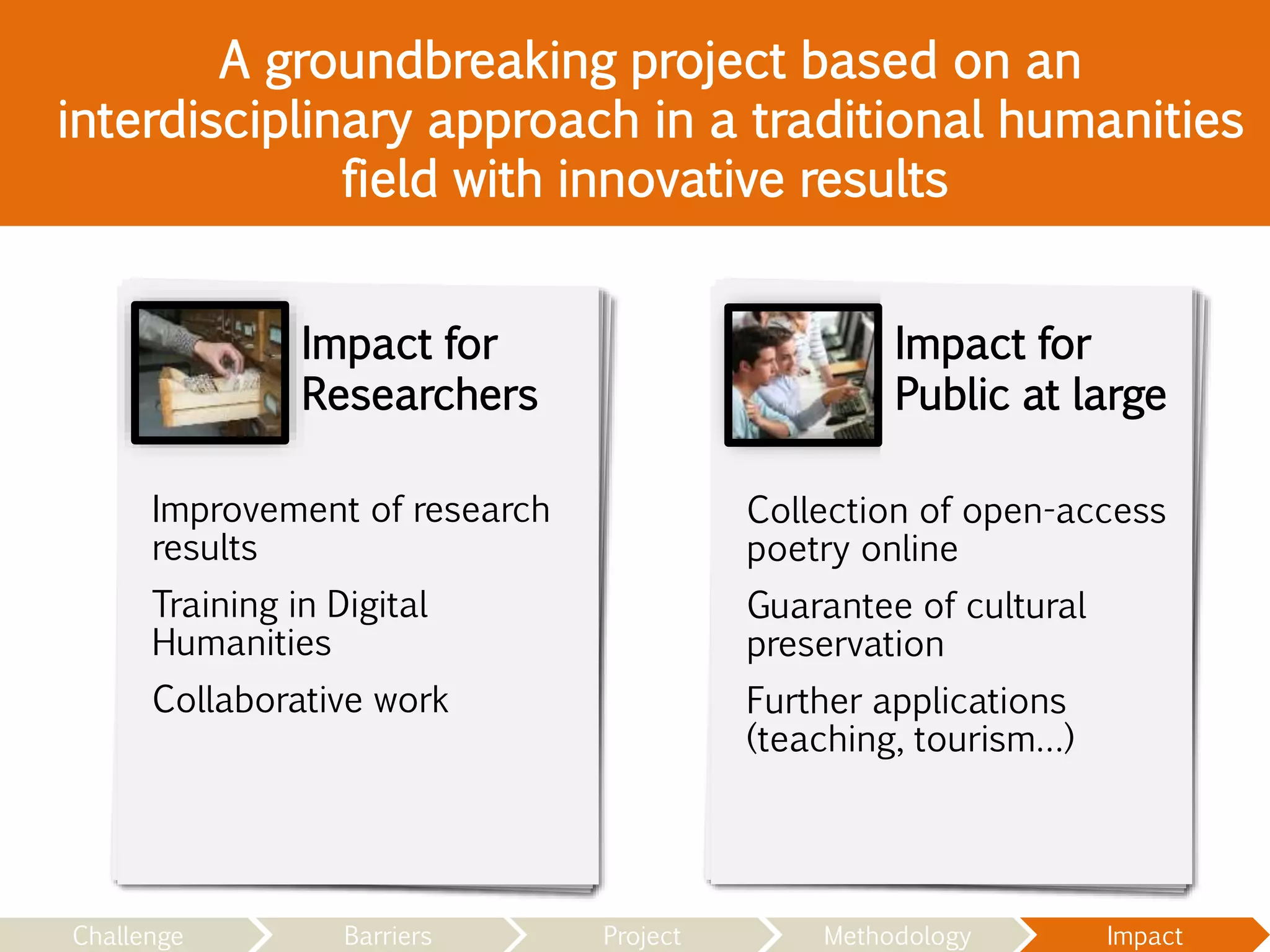 A groundbreaking project based on an interdisciplinary approach in a traditional humanities field with innovative results

Impact for Researchers

Improvement of research results

Training in Digital Humanities

Collaborative work

Impact for Public at large

Collection of open-access poetry online

Guarantee of cultural preservation

Further applications (teaching, tourism...)

Challenge Barriers Project Methodology Impact